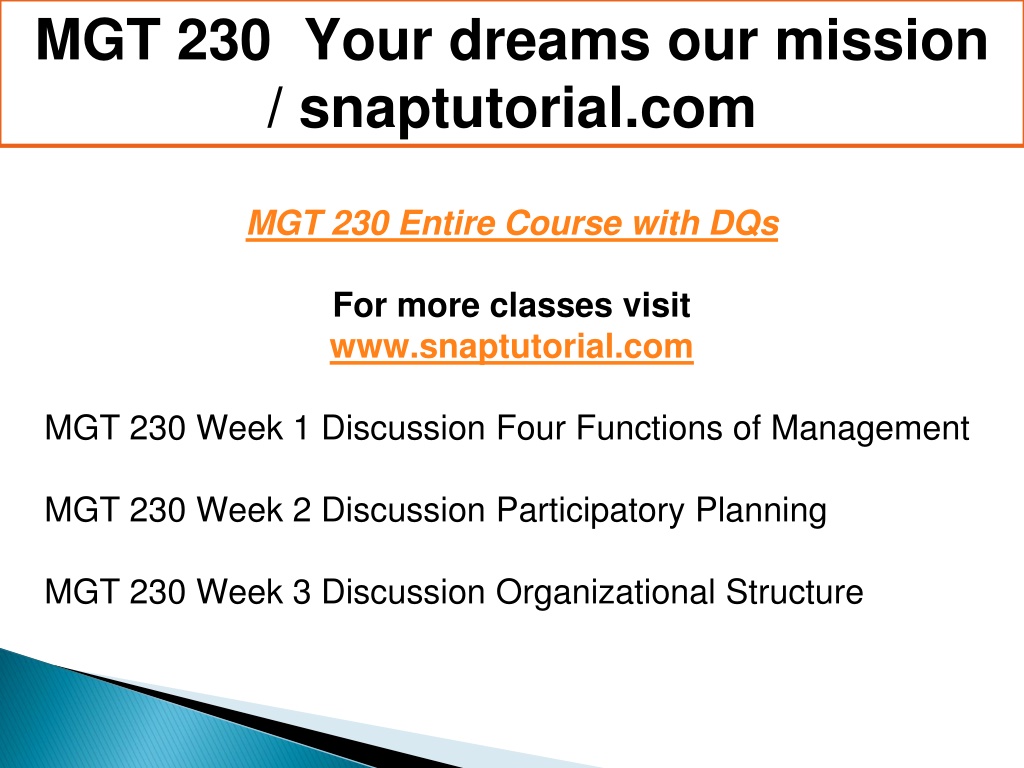 MGT 230 Your dreams our mission / snaptutorial.com

MGT 230 Entire Course with DQs

For more classes visit
www.snaptutorial.com

MGT 230 Week 1 Discussion Four Functions of Management

MGT 230 Week 2 Discussion Participatory Planning

MGT 230 Week 3 Discussion Organizational Structure